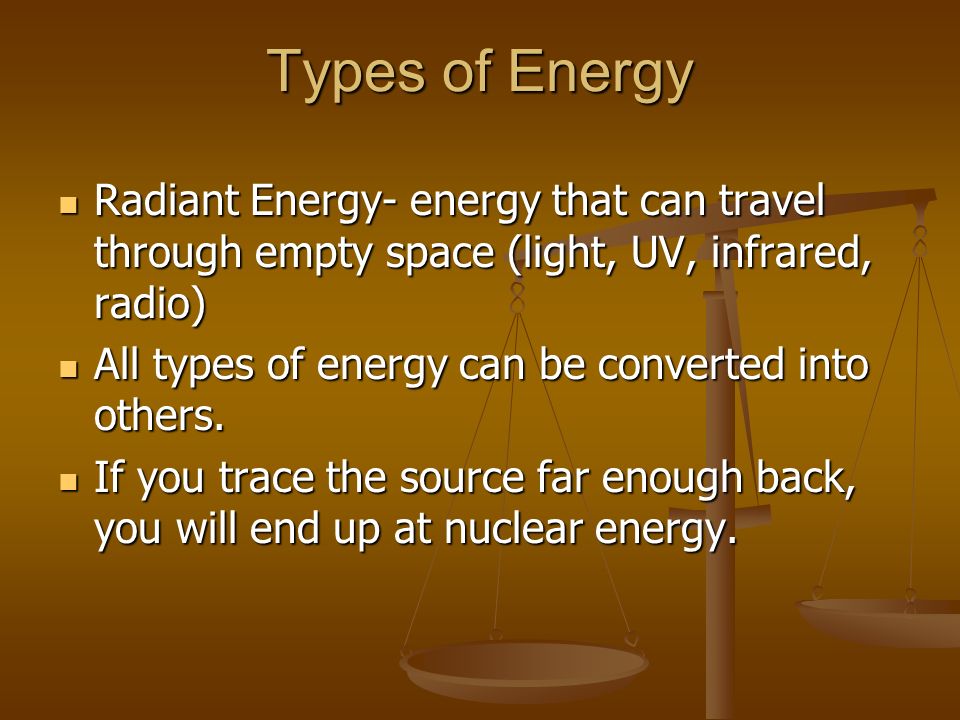 Types of Energy

- Radiant Energy- energy that can travel through empty space (light, UV, infrared, radio)
- All types of energy can be converted into others.
- If you trace the source far enough back, you will end up at nuclear energy.